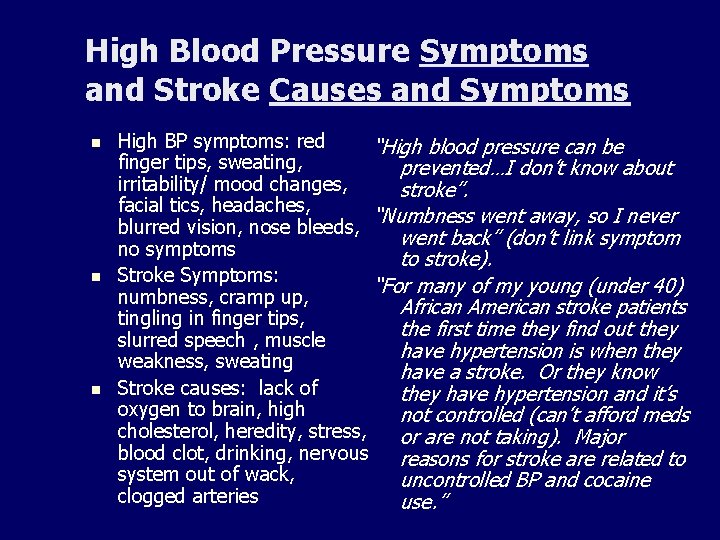 High Blood Pressure Symptoms and Stroke Causes and Symptoms

- High BP symptoms: red finger tips, sweating, irritability/ mood changes, facial tics, headaches, blurred vision, nose bleeds, no symptoms
- Stroke Symptoms: numbness, cramp up, tingling in finger tips, slurred speech , muscle weakness, sweating
- Stroke causes: lack of oxygen to brain, high cholesterol, heredity, stress, blood clot, drinking, nervous system out of wack, clogged arteries

"High blood pressure can be prevented…I don't know about stroke".

"Numbness went away, so I never went back" (don't link symptom to stroke).

"For many of my young (under 40) African American stroke patients the first time they find out they have hypertension is when they have a stroke. Or they know they have hypertension and it's not controlled (can't afford meds or are not taking). Major reasons for stroke are related to uncontrolled BP and cocaine use."